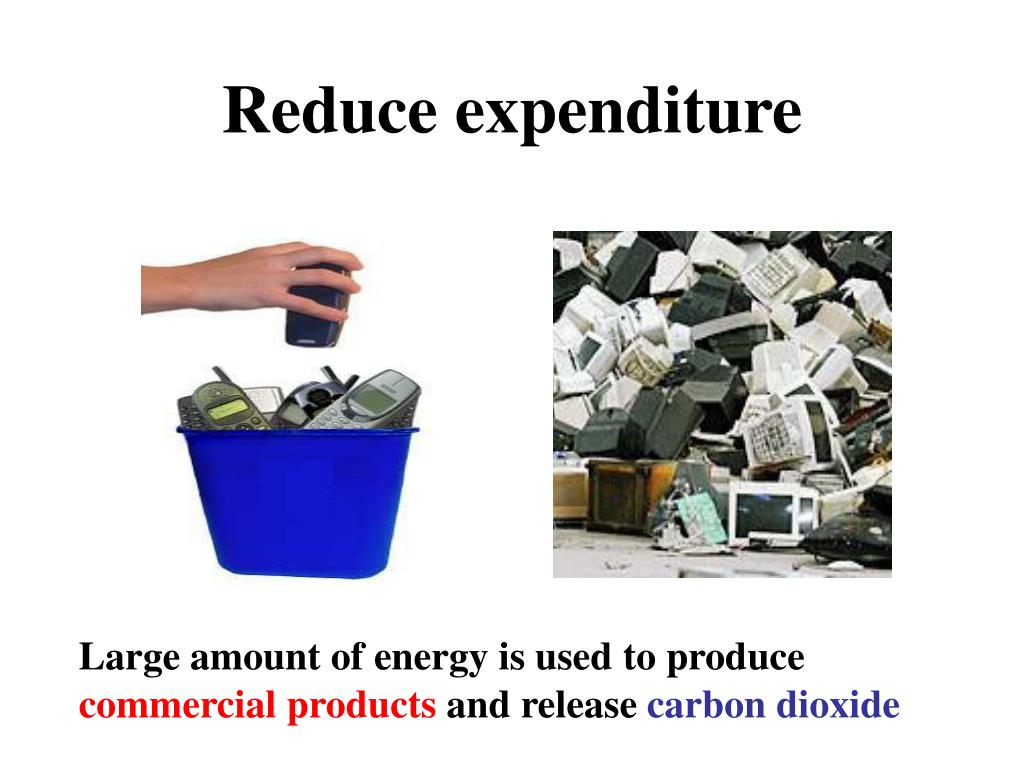 Reduce expenditure

Large amount of energy is used to produce commercial products and release carbon dioxide